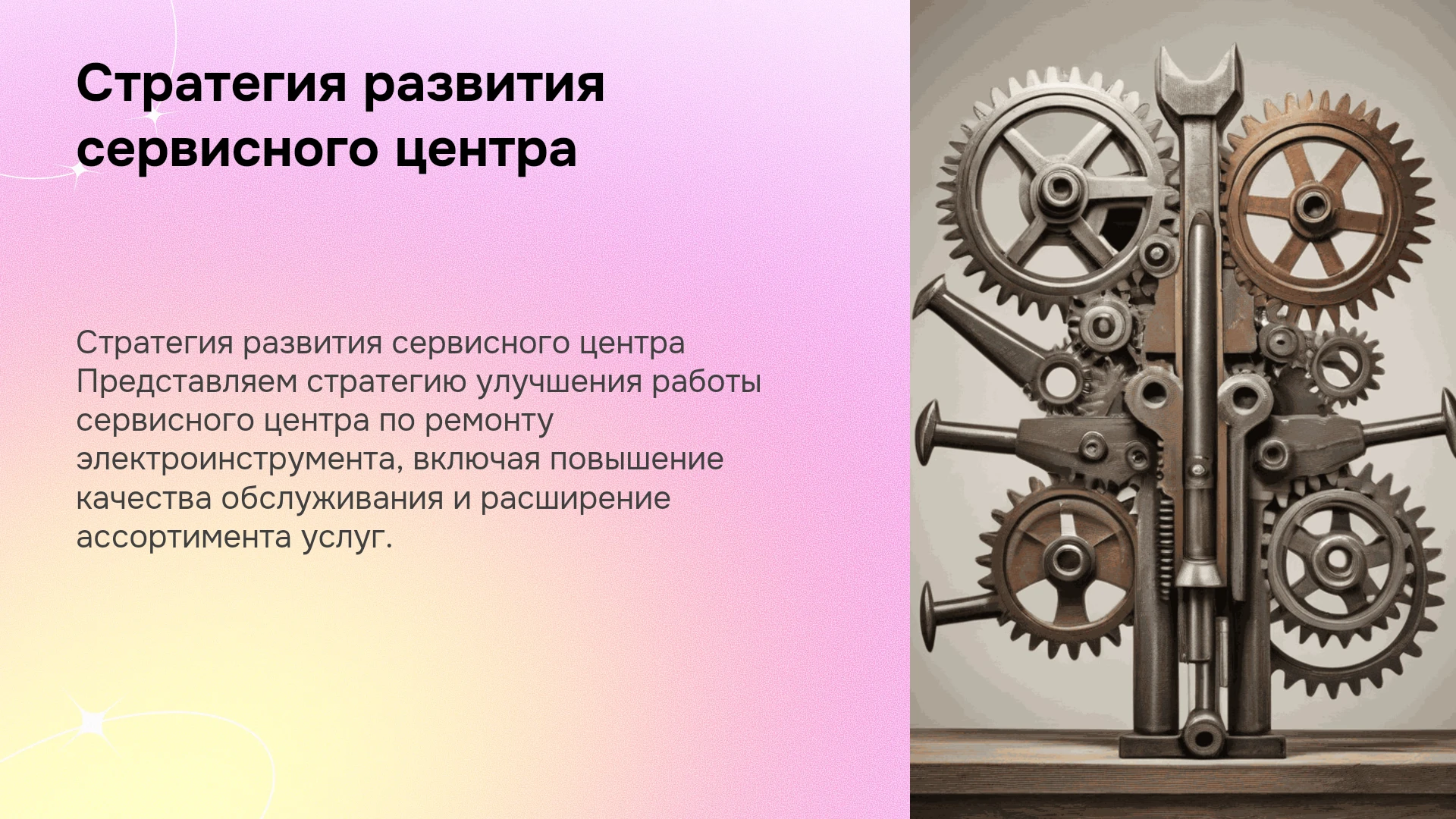 Стратегия развития сервисного центра

Стратегия развития сервисного центра Представляем стратегию улучшения работы сервисного центра по ремонту электроинструмента, включая повышение качества обслуживания и расширение ассортимента услуг.